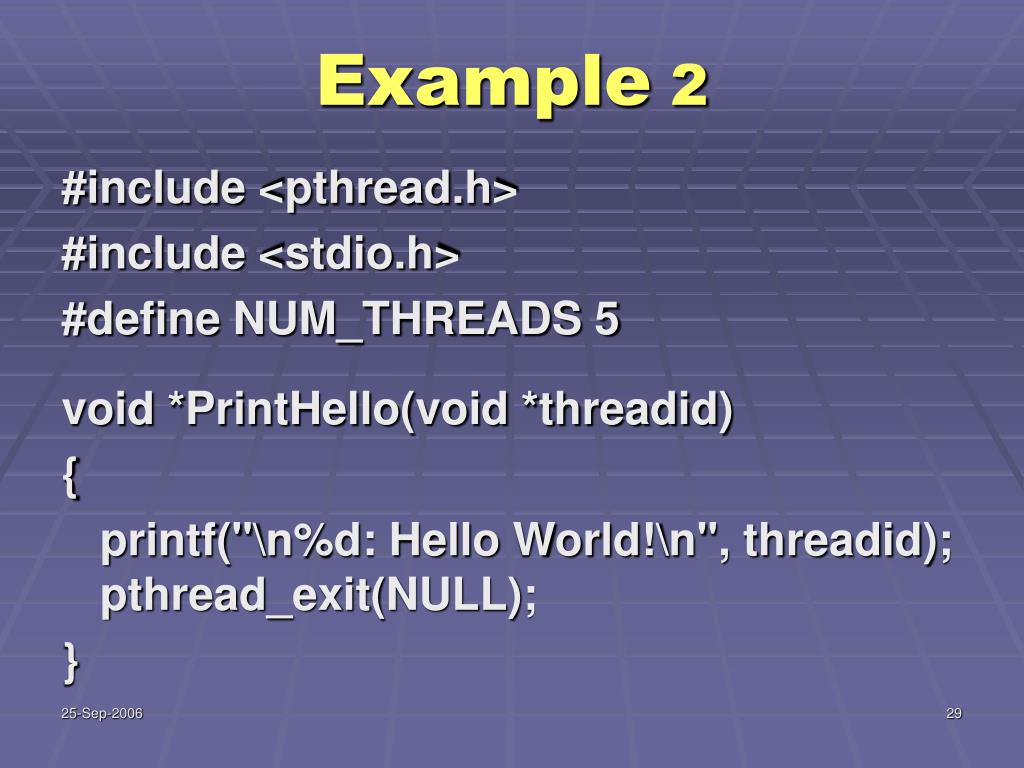 Example 2

#include <pthread.h>
#include <stdio.h>
#define NUM_THREADS 5

void *PrintHello(void *threadid)
{
printf("\n%d: Hello World!\n", threadid);
pthread_exit(NULL);
}

25-Sep-2006

29